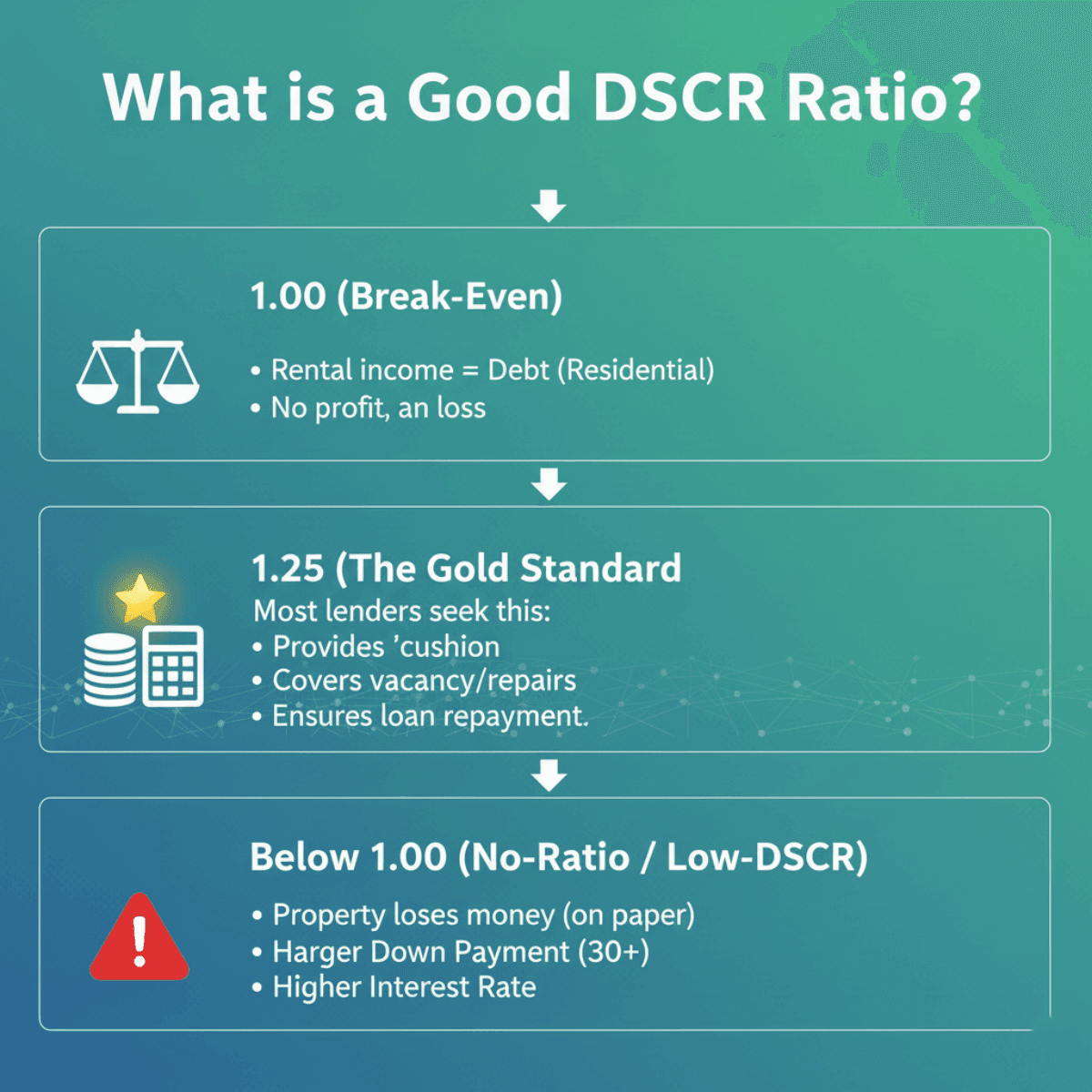 What is a Good DSCR Ratio?

1.00 (Break-Even)

• Rental income = Debt (Residential)
• No profit, an loss

1.25 (The Gold Standard
Most lenders seek this:
• Provides 'cushion
• Covers vacancy/repairs
• Ensures loan repayment.

Below 1.00 (No-Ratio / Low-DSCR)

• Property loses money (on paper)
• Harger Down Payment (30+)
• Higher Interest Rate